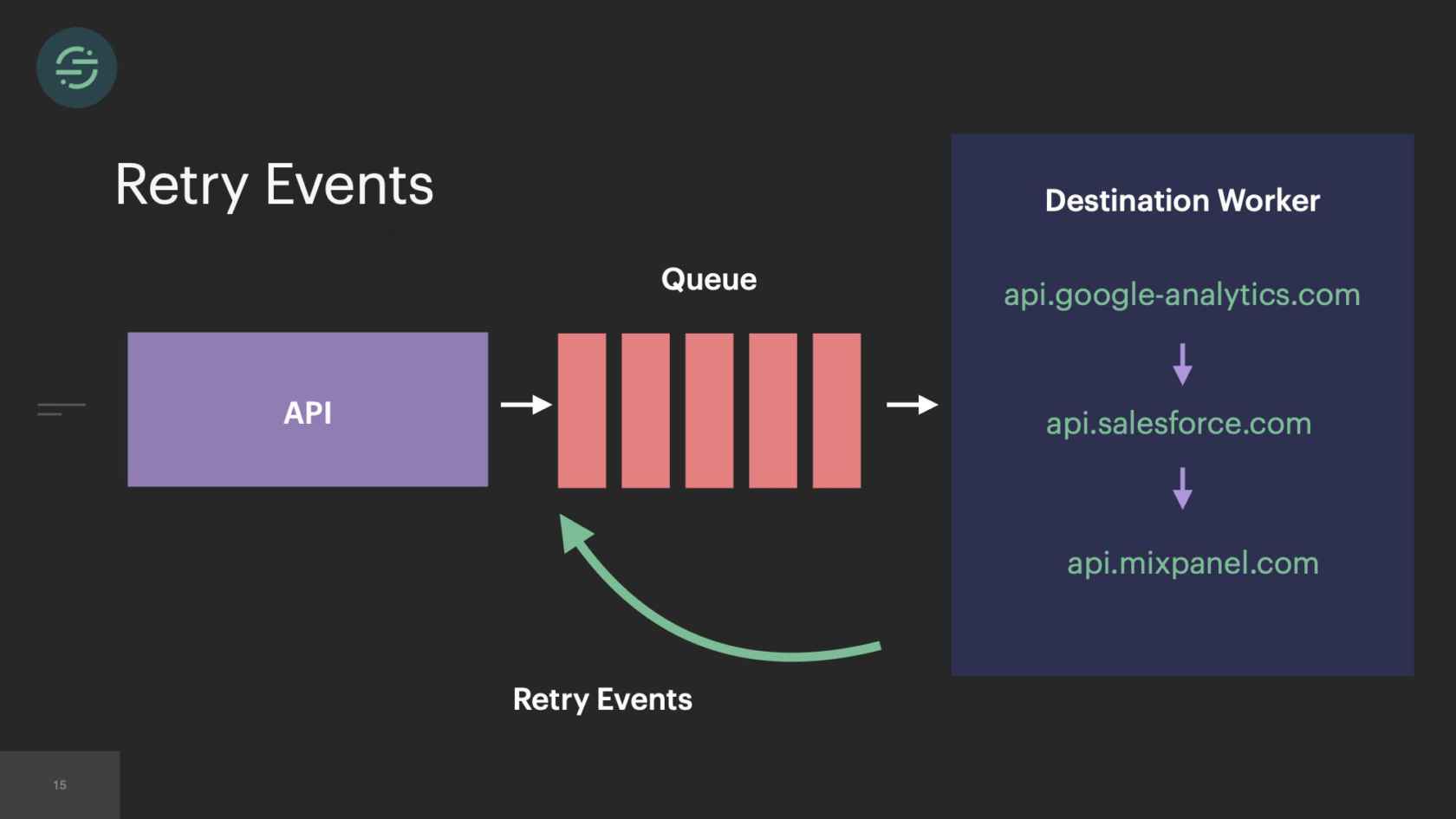 Retry Events

Queue

API

Destination Worker

api.google-analytics.com

api.salesforce.com

api.mixpanel.com

Retry Events

15